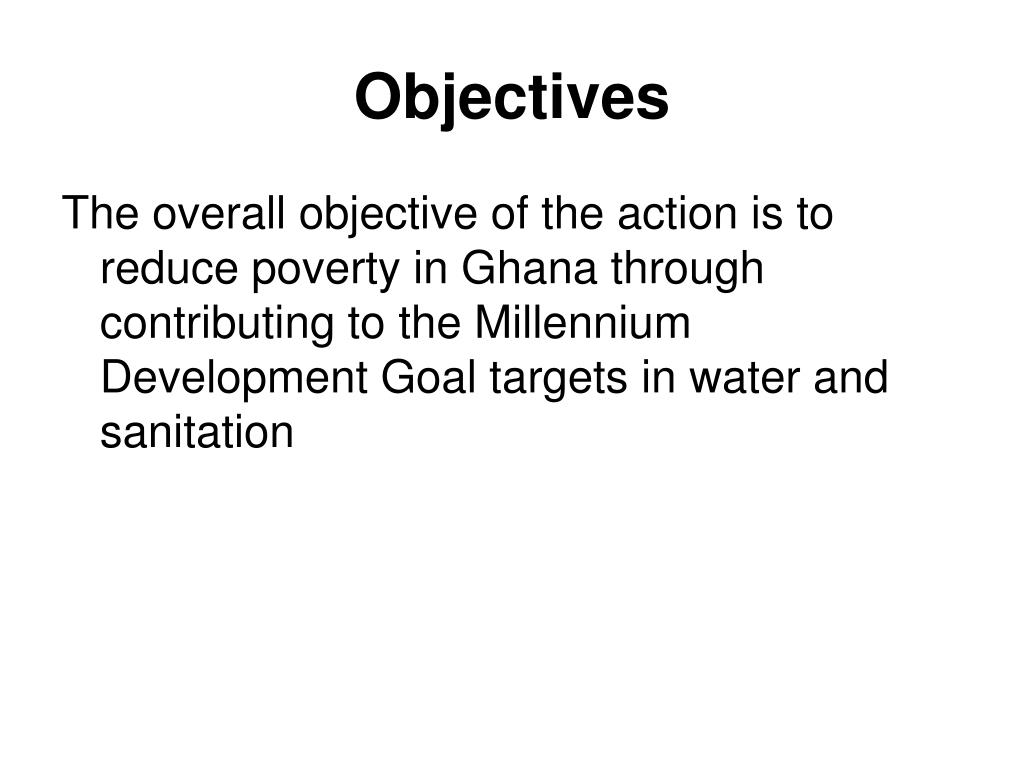 Objectives

The overall objective of the action is to reduce poverty in Ghana through contributing to the Millennium Development Goal targets in water and sanitation